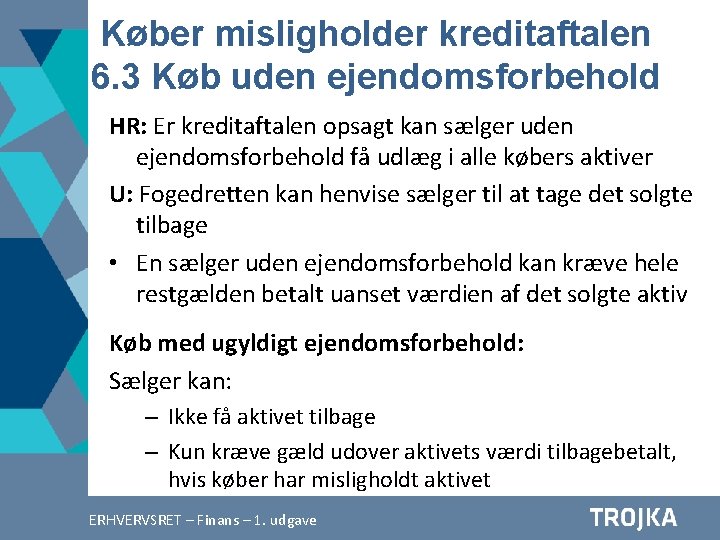 Køber misligholder kreditaftalen
6.3 Køb uden ejendomsforbehold

HR: Er kreditaftalen opsagt kan sælger uden ejendomsforbehold få udlæg i alle købers aktiver

U: Fogedretten kan henvise sælger til at tage det solgte tilbage

• En sælger uden ejendomsforbehold kan kræve hele restgælden betalt uanset værdien af det solgte aktiv

Køb med ugyldigt ejendomsforbehold:

Sælger kan:

– Ikke få aktivet tilbage

– Kun kræve gæld udover aktivets værdi tilbagebetalt, hvis køber har misligholdt aktivet

ERHVERVSRET – Finans – 1. udgave

TROJKA